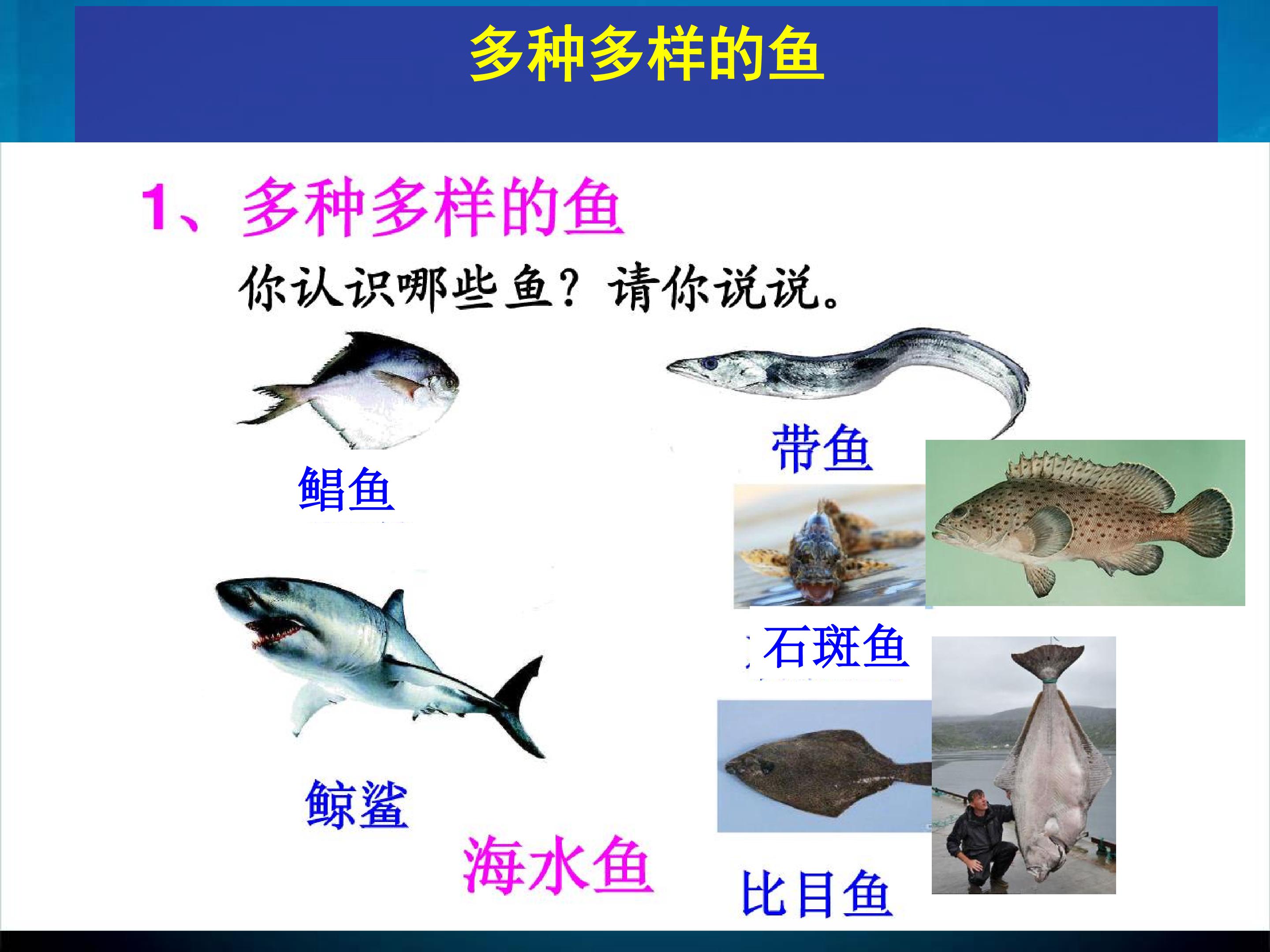 多种多样的鱼

1、多种多样的鱼

你认识哪些鱼？请你说说。

鲳鱼

带鱼

石斑鱼

鲸鲨

海水鱼

比目鱼